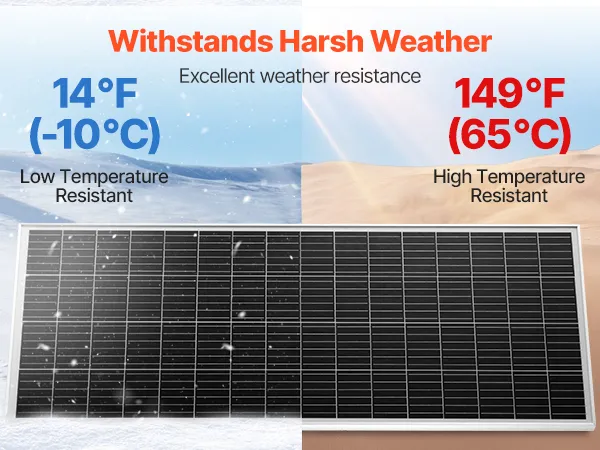 Withstands Harsh Weather

Excellent weather resistance

14°F (-10°C)

Low Temperature Resistant

149°F (65°C)

High Temperature Resistant